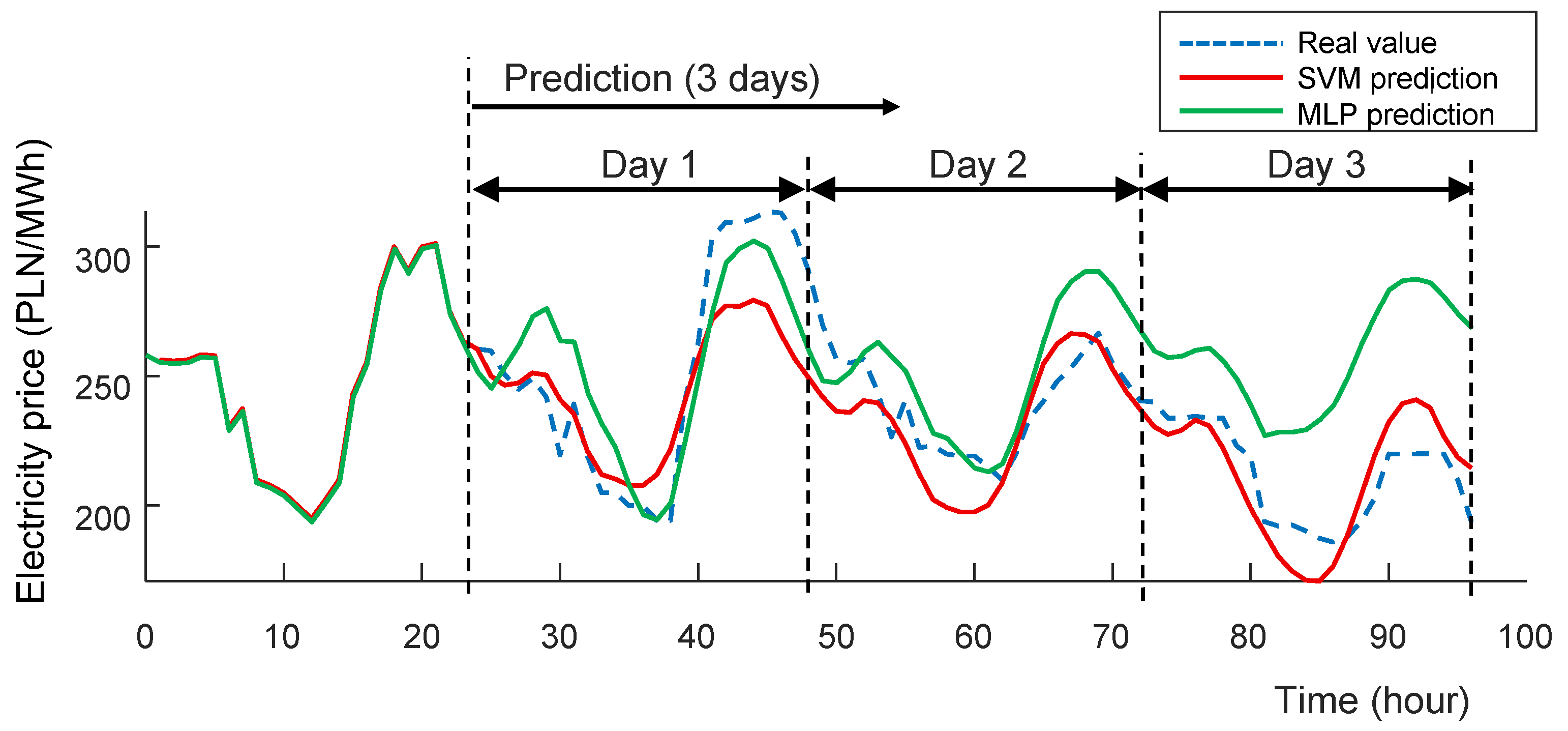 Real value
SVM prediction
MLP prediction

Prediction (3 days)

Day 1
Day 2
Day 3

Electricity price (PLN/MWh)

300
250
200

0
10
20
30
40
50
60
70
80
90
100

Time (hour)